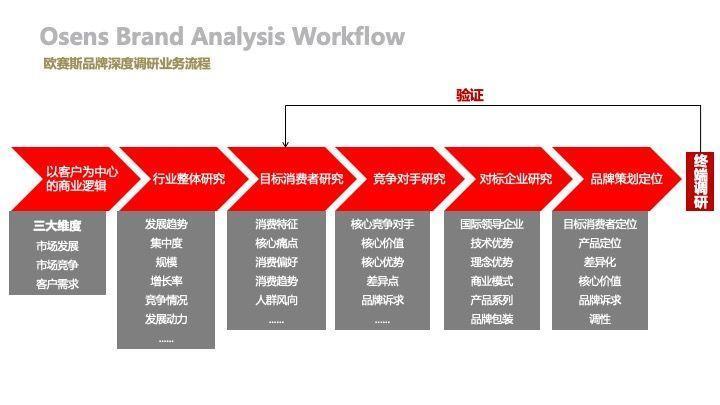 Osens Brand Analysis Workflow
欧赛斯品牌深度调研业务流程

验证

以客户为中心的商业逻辑

三大维度
市场发展
市场竞争
客户需求

行业整体研究

发展趋势
集中度
规模
增长率
竞争情况
发展动力
......

目标消费者研究

消费特征
核心痛点
消费偏好
消费趋势
人群风向
......

竞争对手研究

核心竞争对手
核心价值
核心优势
差异点
品牌诉求
......

对标企业研究

国际领导企业
技术优势
理念优势
商业模式
产品系列
品牌包装

品牌策划定位

目标消费者定位
产品定位
差异化
核心价值
品牌诉求
调性

终端调研